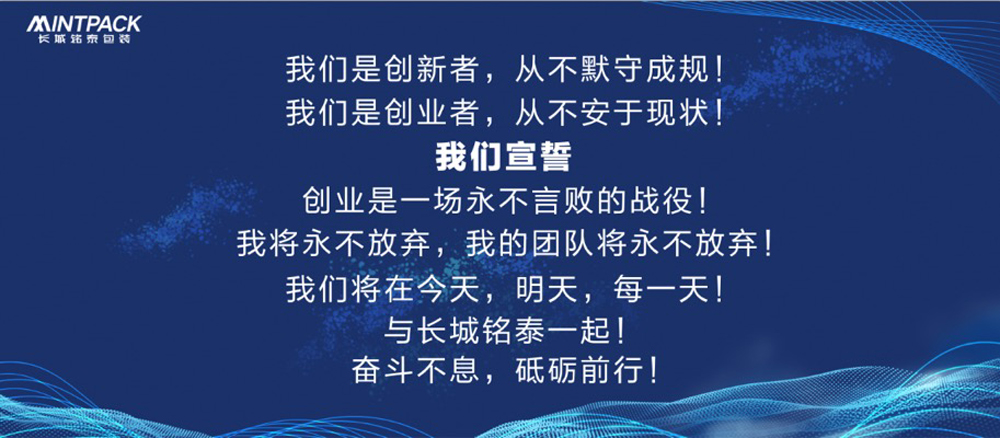 MINTPACK
长城铭泰包装

我们是创新者，从不默守成规！
我们是创业者，从不安于现状！
我们宣誓
创业是一场永不言败的战役！
我将永不放弃，我的团队将永不放弃！
我们将在今天，明天，每一天！
与长城铭泰一起！
奋斗不息，砥砺前行！